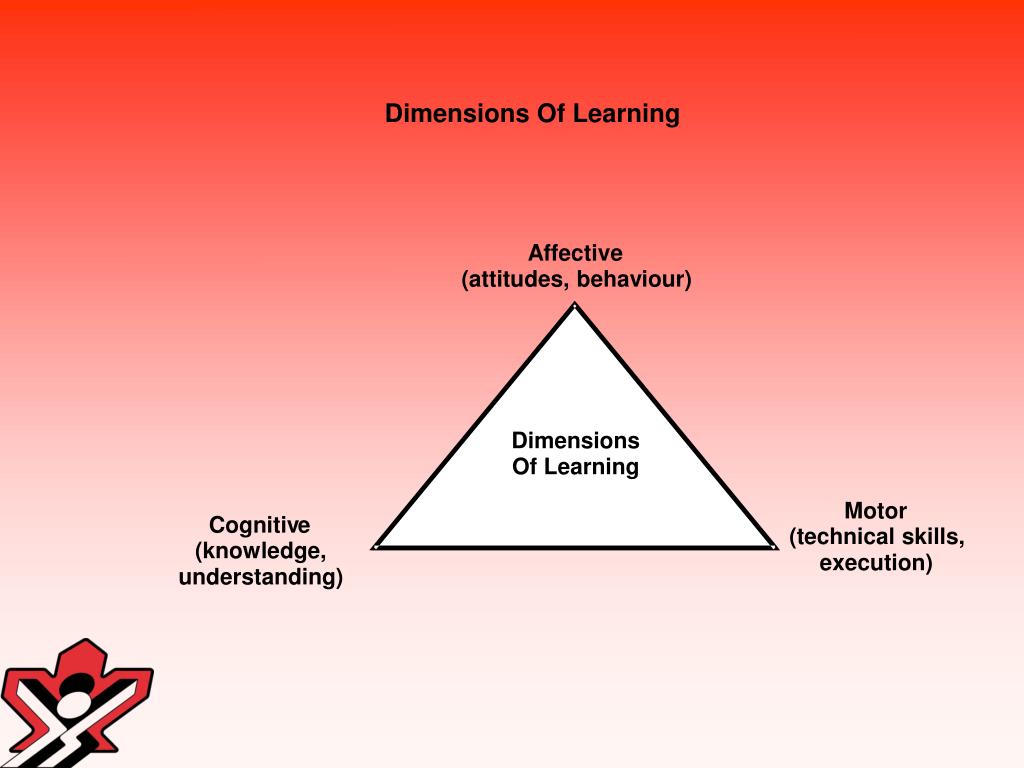 Dimensions Of Learning

Affective
(attitudes, behaviour)

Dimensions
Of Learning

Cognitive
(knowledge,
understanding)

Motor
(technical skills,
execution)